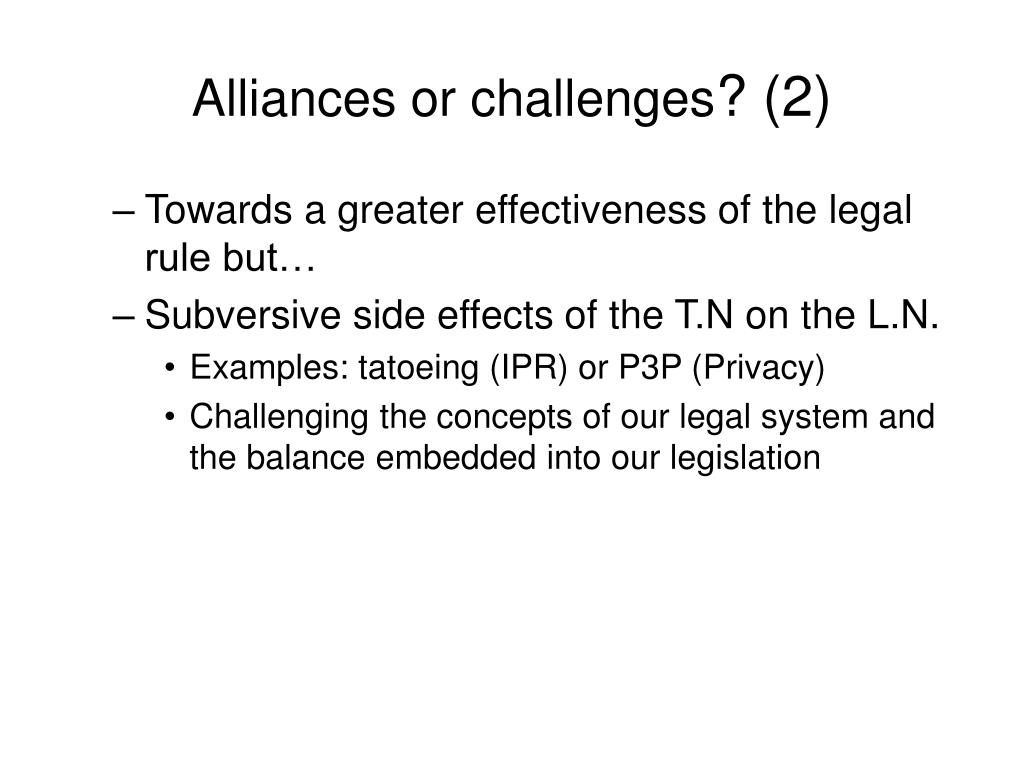 Alliances or challenges? (2)

– Towards a greater effectiveness of the legal rule but…

– Subversive side effects of the T.N on the L.N.

• Examples: tatoeing (IPR) or P3P (Privacy)

• Challenging the concepts of our legal system and the balance embedded into our legislation